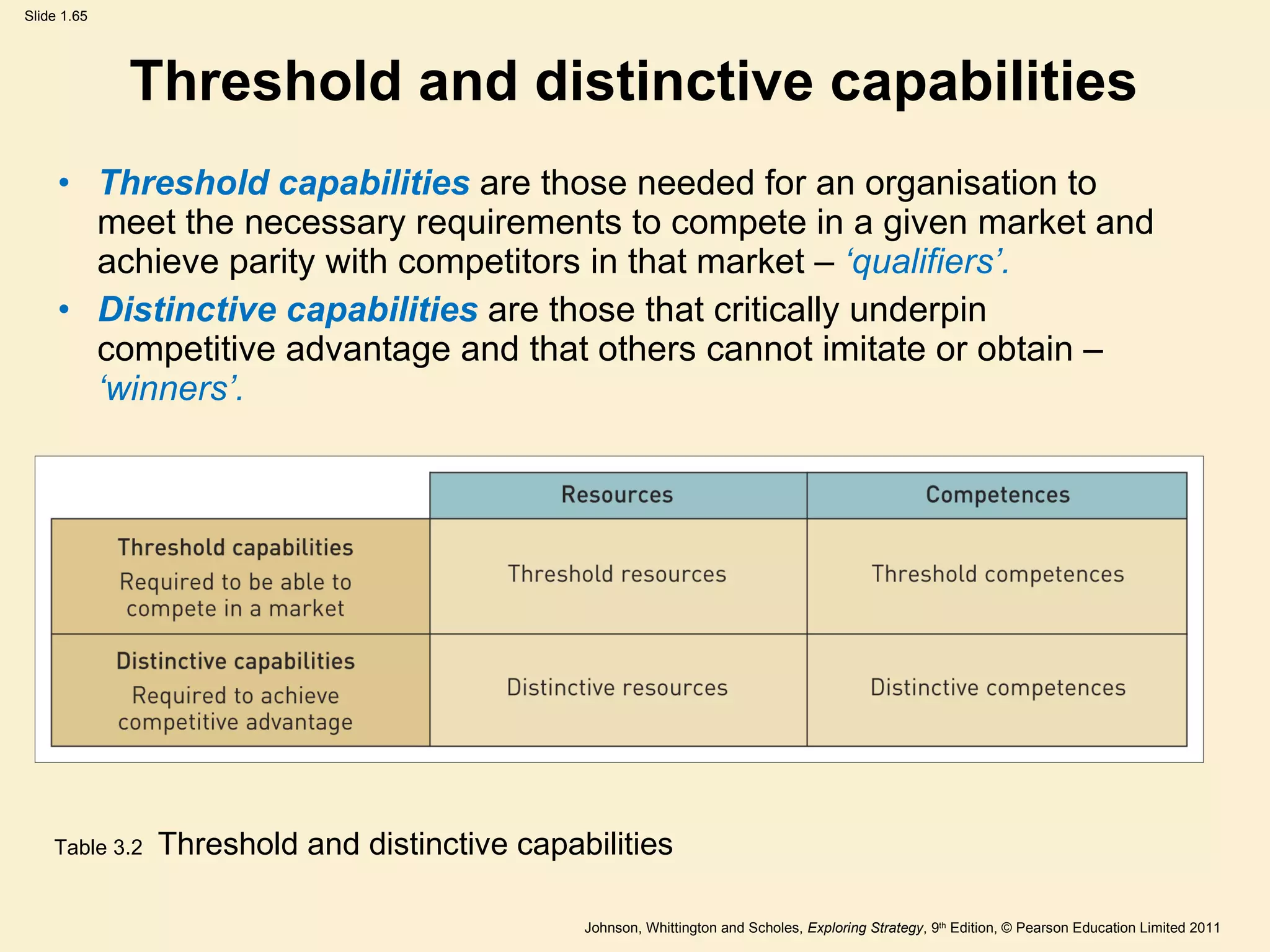 Slide 1.65

Threshold and distinctive capabilities

• Threshold capabilities are those needed for an organisation to meet the necessary requirements to compete in a given market and achieve parity with competitors in that market – ‘qualifiers’.
• Distinctive capabilities are those that critically underpin competitive advantage and that others cannot imitate or obtain – ‘winners’.

| | Resources | Competences |
|---|---|---|
| Threshold capabilities Required to be able to compete in a market | Threshold resources | Threshold competences |
| Distinctive capabilities Required to achieve competitive advantage | Distinctive resources | Distinctive competences |

Table 3.2 Threshold and distinctive capabilities

Johnson, Whittington and Scholes, Exploring Strategy, 9th Edition, © Pearson Education Limited 2011